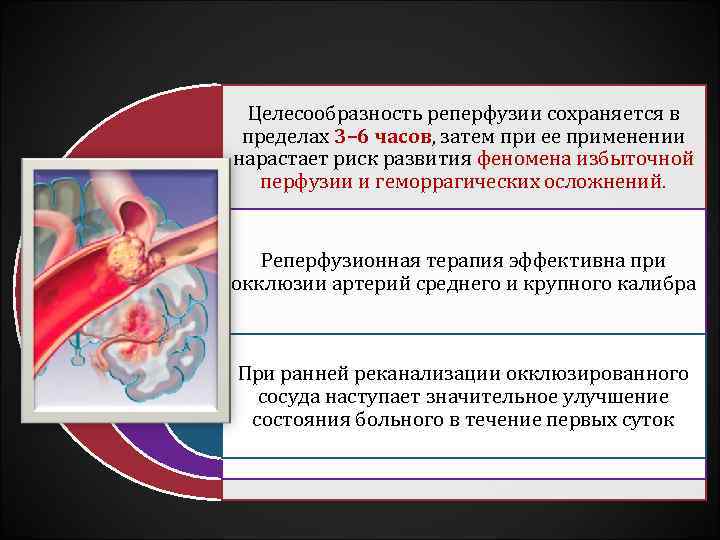 Целесообразность реперфузии сохраняется в пределах 3–6 часов, затем при ее применении нарастает риск развития феномена избыточной перфузии и геморрагических осложнений.

Реперфузионная терапия эффективна при окклюзии артерий среднего и крупного калибра

При ранней реканализации окклюзированного сосуда наступает значительное улучшение состояния больного в течение первых суток